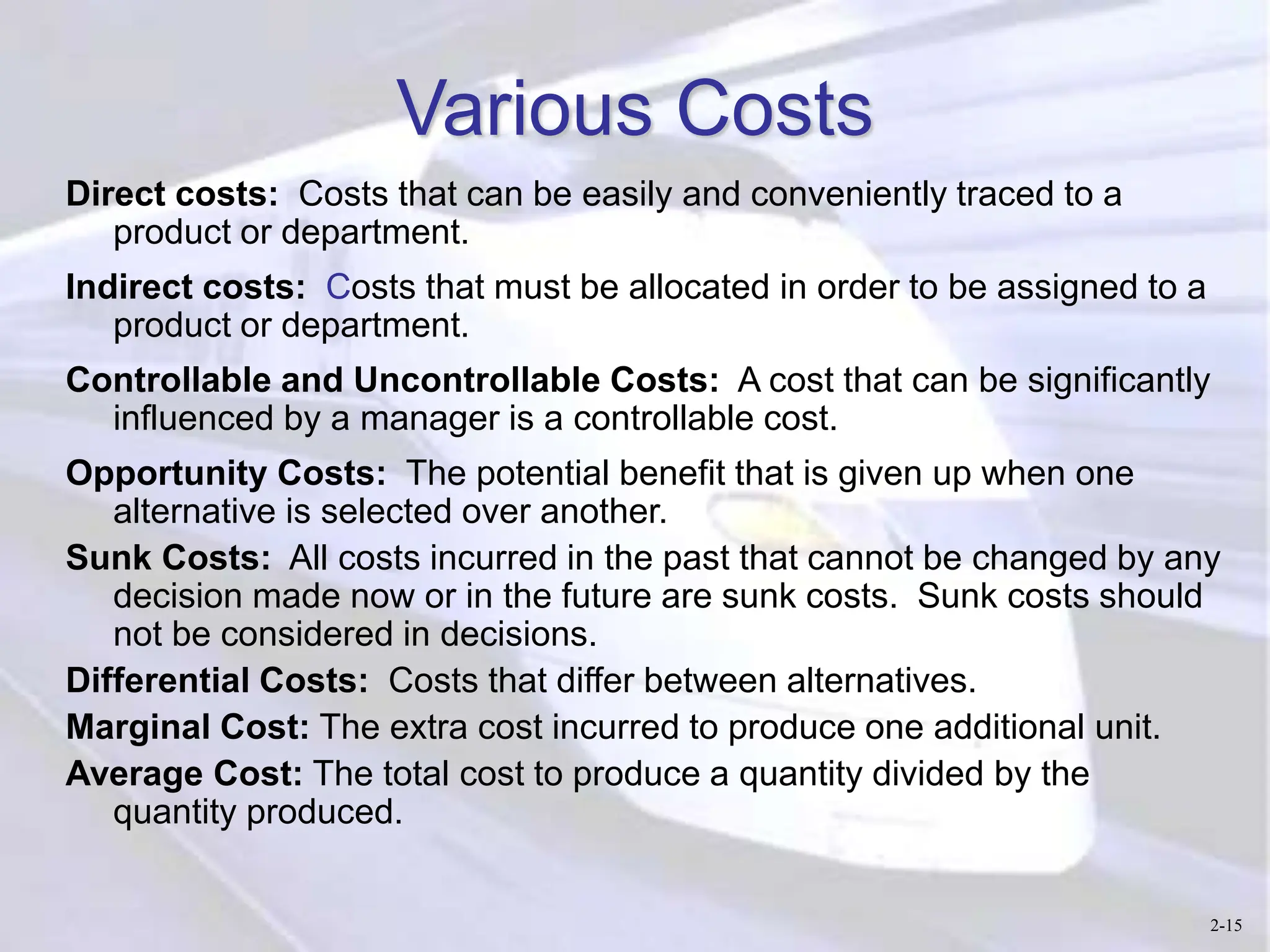 Various Costs

Direct costs: Costs that can be easily and conveniently traced to a product or department.

Indirect costs: Costs that must be allocated in order to be assigned to a product or department.

Controllable and Uncontrollable Costs: A cost that can be significantly influenced by a manager is a controllable cost.

Opportunity Costs: The potential benefit that is given up when one alternative is selected over another.

Sunk Costs: All costs incurred in the past that cannot be changed by any decision made now or in the future are sunk costs. Sunk costs should not be considered in decisions.

Differential Costs: Costs that differ between alternatives.

Marginal Cost: The extra cost incurred to produce one additional unit.

Average Cost: The total cost to produce a quantity divided by the quantity produced.

2-15